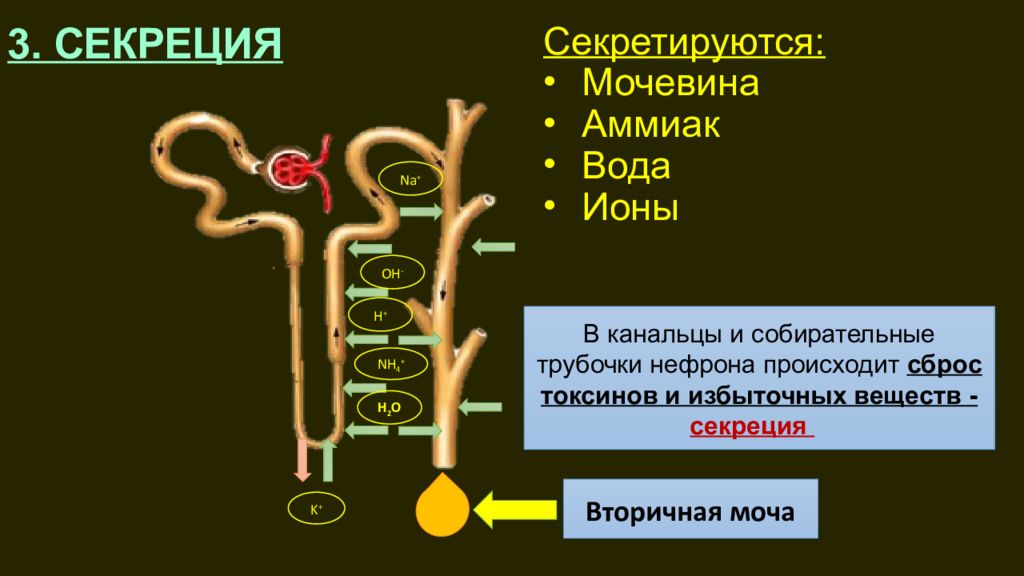 3. СЕКРЕЦИЯ

Секретируются:
• Мочевина
• Аммиак
• Вода
• Ионы

$Na^+$

$OH^-$

$H^+$

$NH_4^+$

$H_2O$

$K^+$

В канальцы и собирательные трубочки нефрона происходит сброс токсинов и избыточных веществ - секреция

Вторичная моча